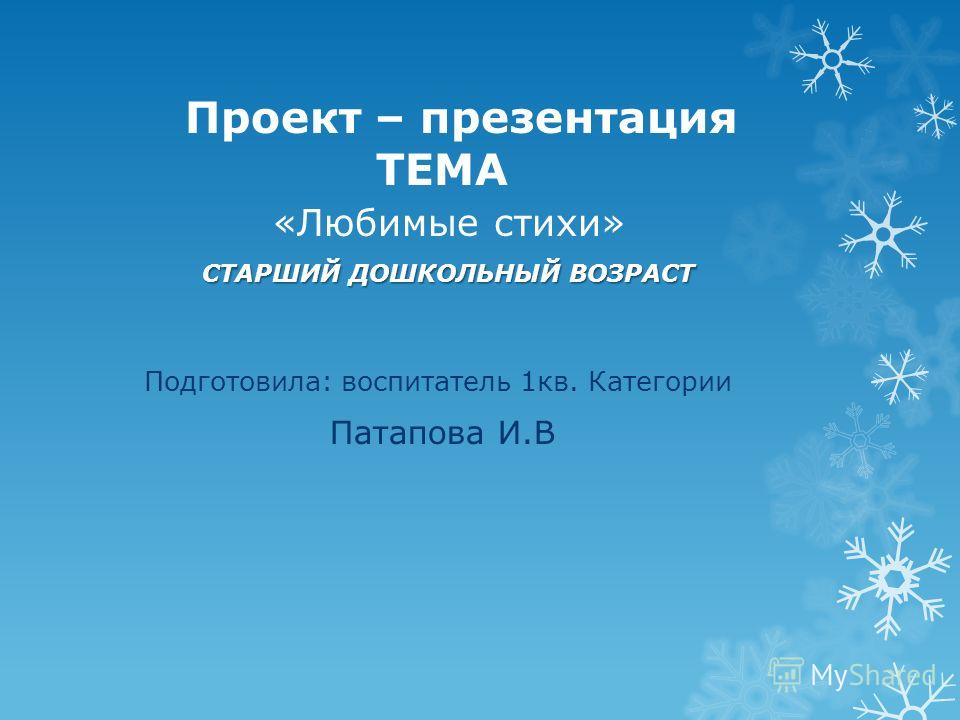 Проект – презентация
ТЕМА
«Любимые стихи»
СТАРШИЙ ДОШКОЛЬНЫЙ ВОЗРАСТ

Подготовила: воспитатель 1кв. Категории

Патапова И.В

MyShared